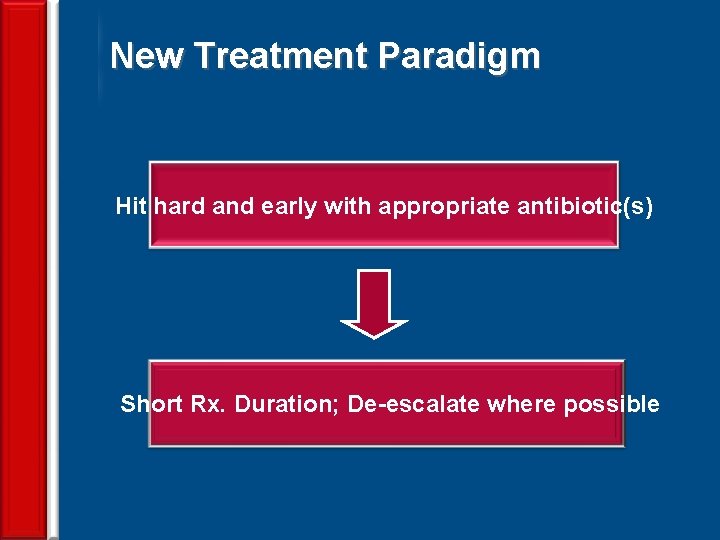 New Treatment Paradigm

Hit hard and early with appropriate antibiotic(s)

Short Rx. Duration; De-escalate where possible